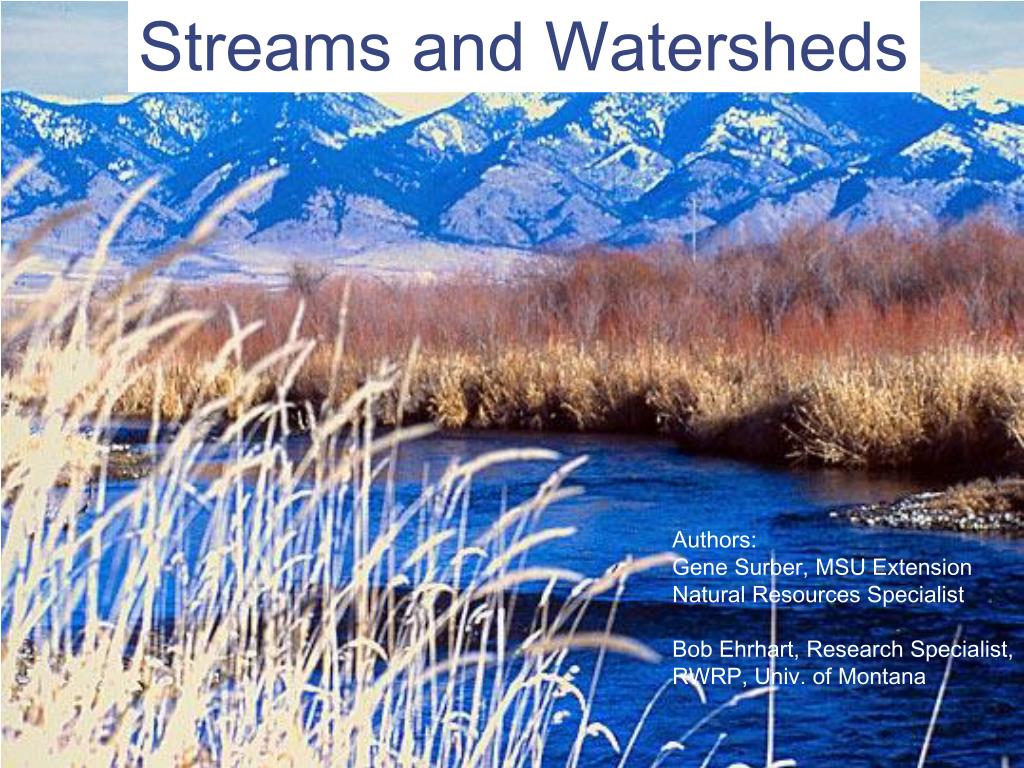 Streams and Watersheds

Authors:
Gene Surber, MSU Extension Natural Resources Specialist

Bob Ehrhart, Research Specialist, RWRP, Univ. of Montana